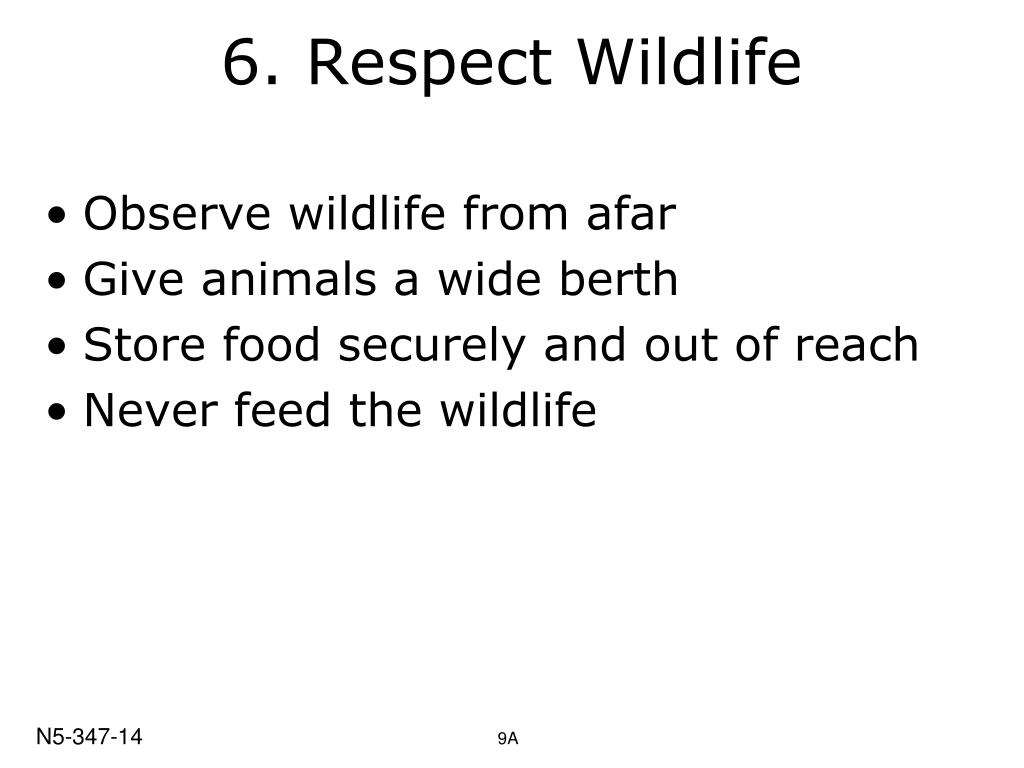 6. Respect Wildlife

• Observe wildlife from afar
• Give animals a wide berth
• Store food securely and out of reach
• Never feed the wildlife

N5-347-14

9A